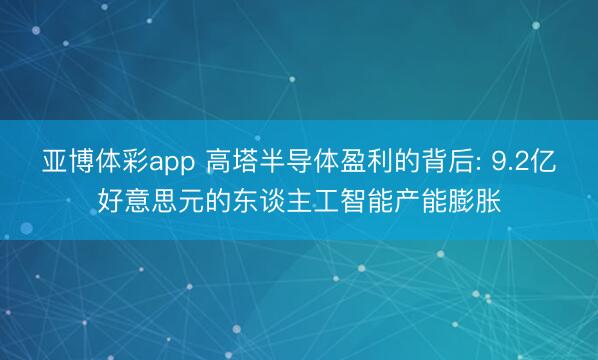 亚博体彩app 高塔半导体盈利的背后: 9.2亿好意思元的东谈主工智能产能膨胀